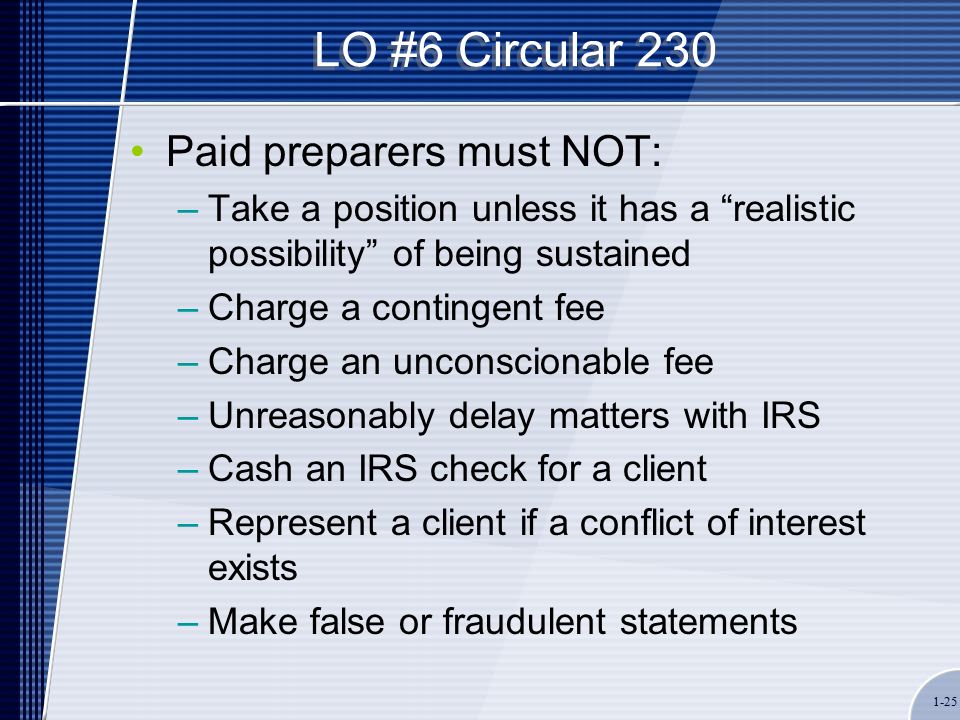 LO #6 Circular 230

• Paid preparers must NOT:
– Take a position unless it has a “realistic possibility” of being sustained
– Charge a contingent fee
– Charge an unconscionable fee
– Unreasonably delay matters with IRS
– Cash an IRS check for a client
– Represent a client if a conflict of interest exists
– Make false or fraudulent statements

1-25